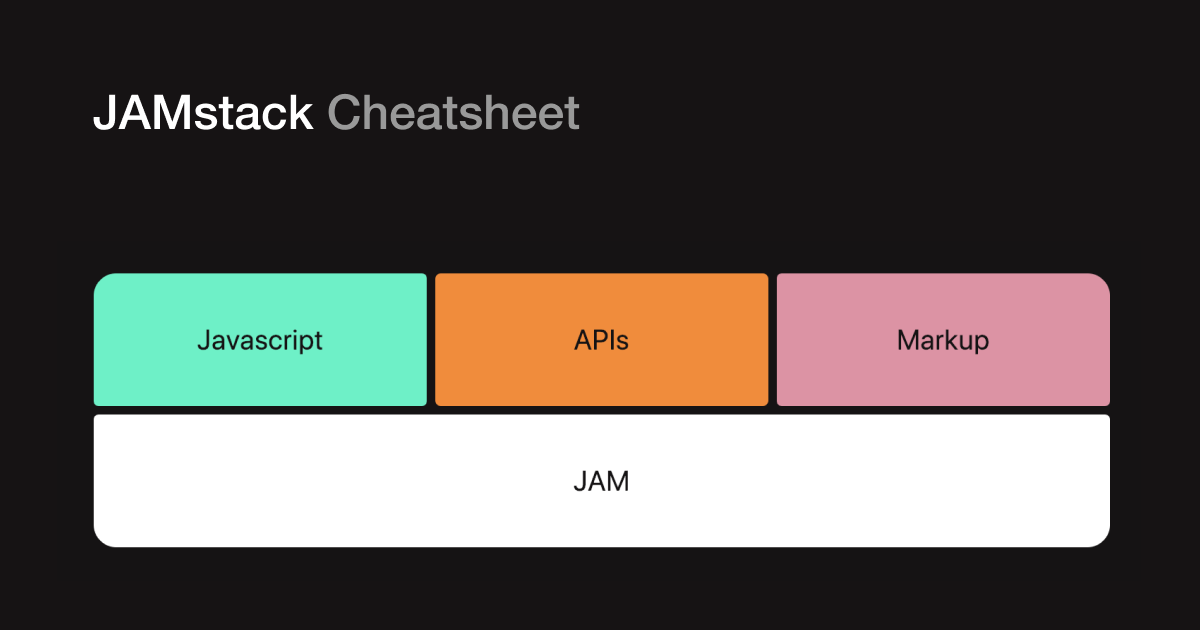 JAMstack Cheatsheet

Javascript

APIs

Markup

JAM